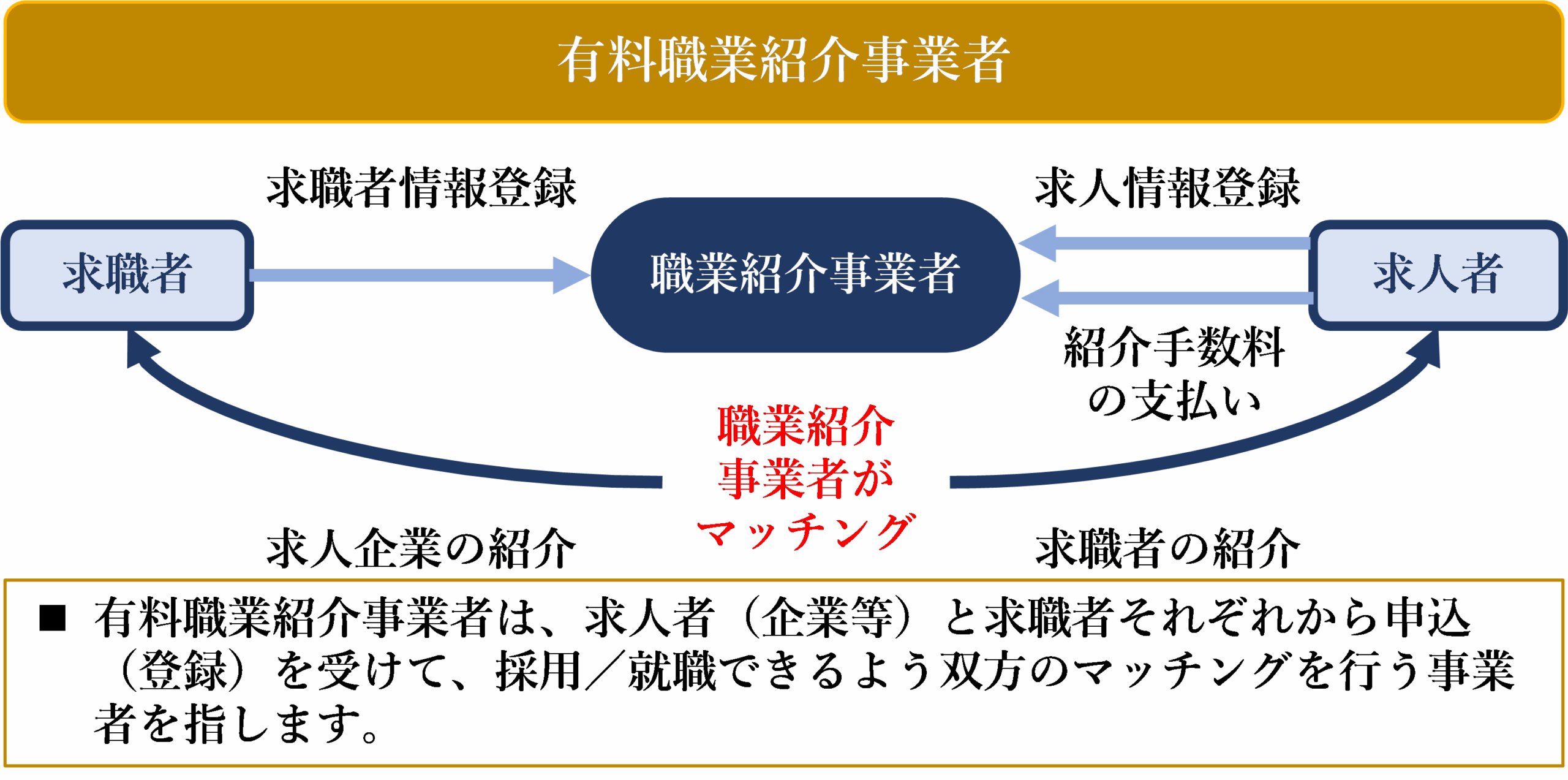 有料職業紹介事業者

求職者情報登録

求人情報登録

求職者

職業紹介事業者

求人者

紹介手数料の支払い

職業紹介事業者がマッチング

求人企業の紹介

求職者の紹介

■ 有料職業紹介事業者は、求人者（企業等）と求職者それぞれから申込（登録）を受けて、採用／就職できるよう双方のマッチングを行う事業者を指します。